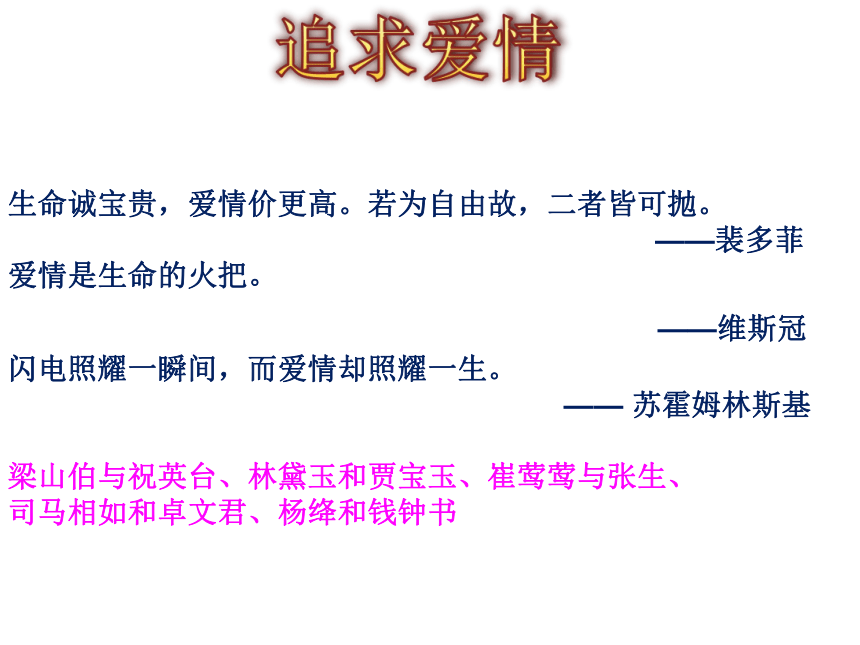 追求爱情

生命诚宝贵，爱情价更高。若为自由故，二者皆可抛。
——裴多菲

爱情是生命的火把。
——维斯冠

闪电照耀一瞬间，而爱情却照耀一生。
—— 苏霍姆林斯基

梁山伯与祝英台、林黛玉和贾宝玉、崔莺莺与张生、司马相如和卓文君、杨绛和钱钟书